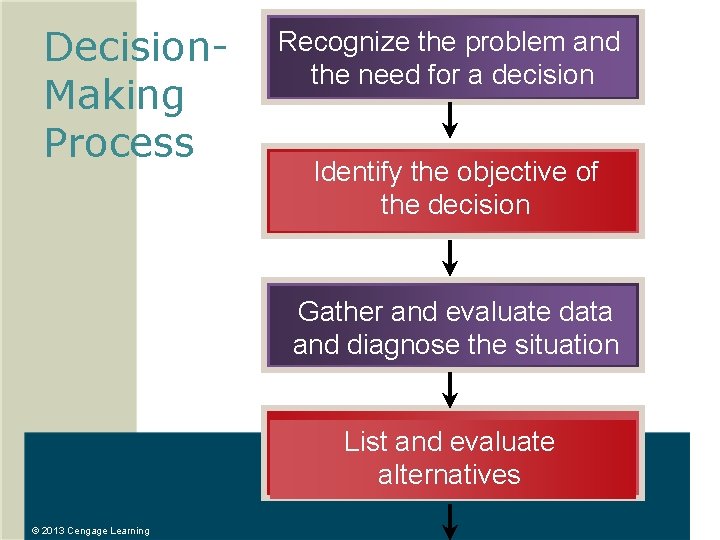 Decision-Making Process

Recognize the problem and the need for a decision

Identify the objective of the decision

Gather and evaluate data and diagnose the situation

List and evaluate alternatives

© 2013 Cengage Learning